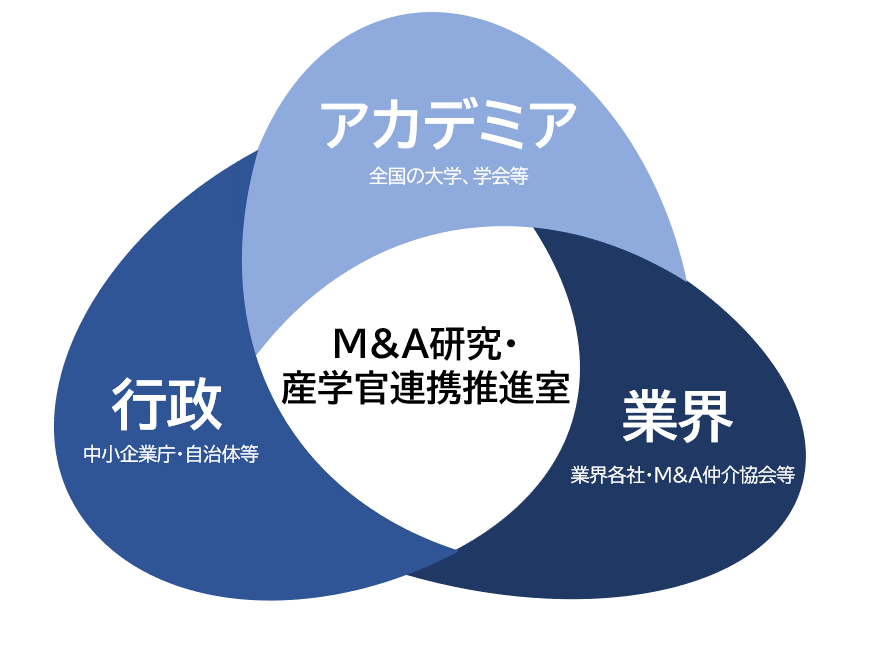 アカデミア
全国の大学、学会等

M&A研究・産学官連携推進室

行政
中小企業庁・自治体等

業界
業界各社・M&A仲介協会等